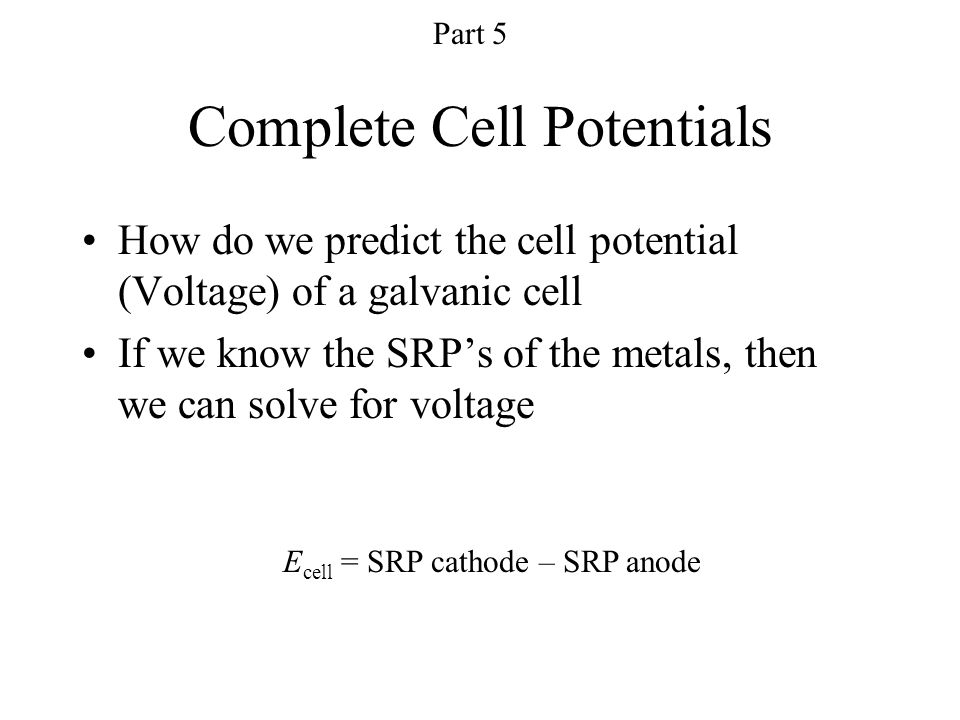 Part 5

Complete Cell Potentials

• How do we predict the cell potential (Voltage) of a galvanic cell

• If we know the SRP's of the metals, then we can solve for voltage

$E_{\text{cell}}$ = SRP cathode – SRP anode